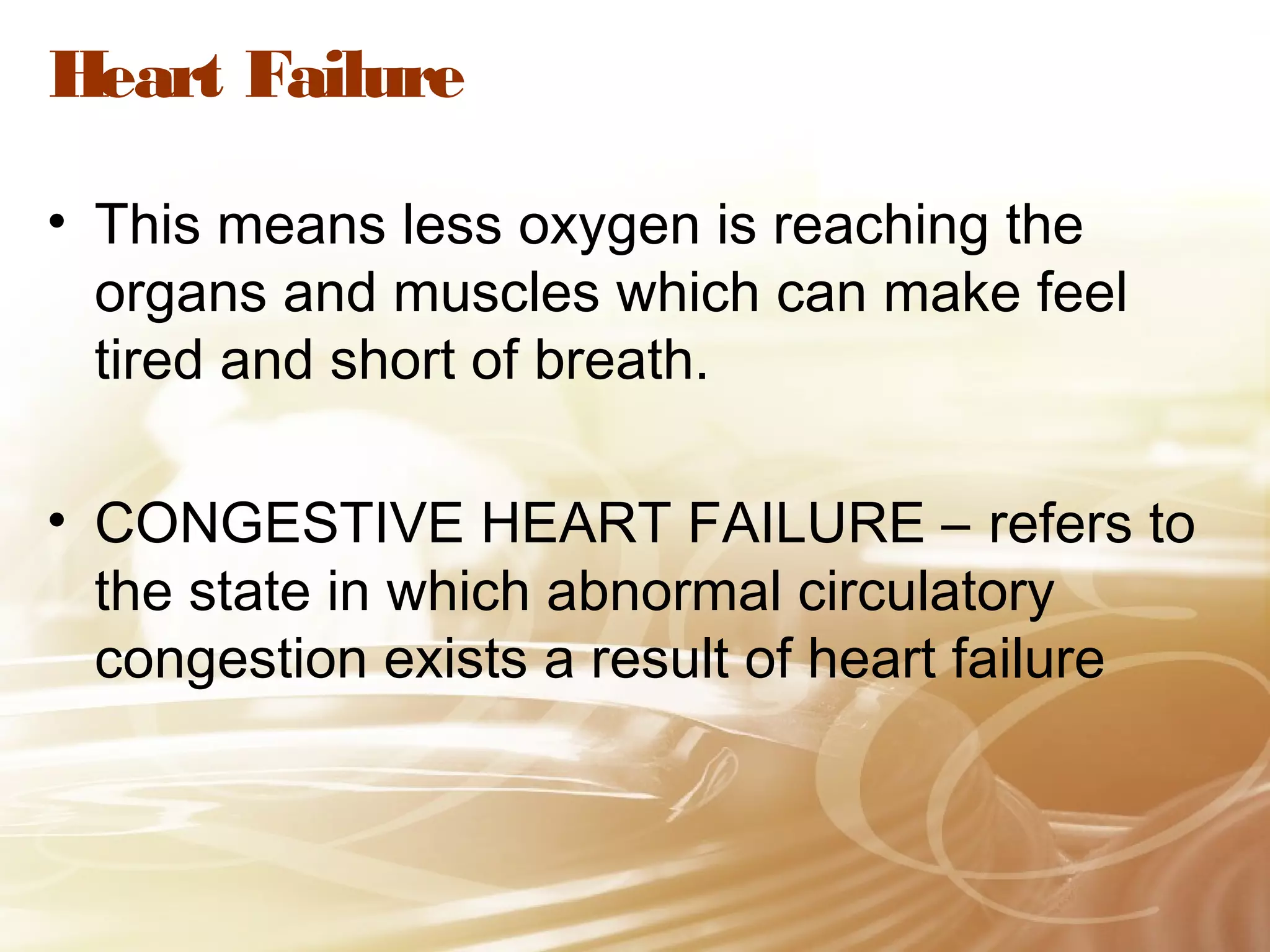 Heart Failure

• This means less oxygen is reaching the organs and muscles which can make feel tired and short of breath.

• CONGESTIVE HEART FAILURE – refers to the state in which abnormal circulatory congestion exists a result of heart failure